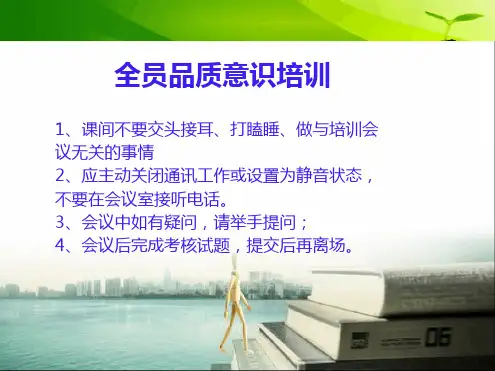 全员品质意识培训

1、课间不要交头接耳、打瞌睡、做与培训会议无关的事情
2、应主动关闭通讯工作或设置为静音状态，不要在会议室接听电话。
3、会议中如有疑问，请举手提问；
4、会议后完成考核试题，提交后再离场。

06